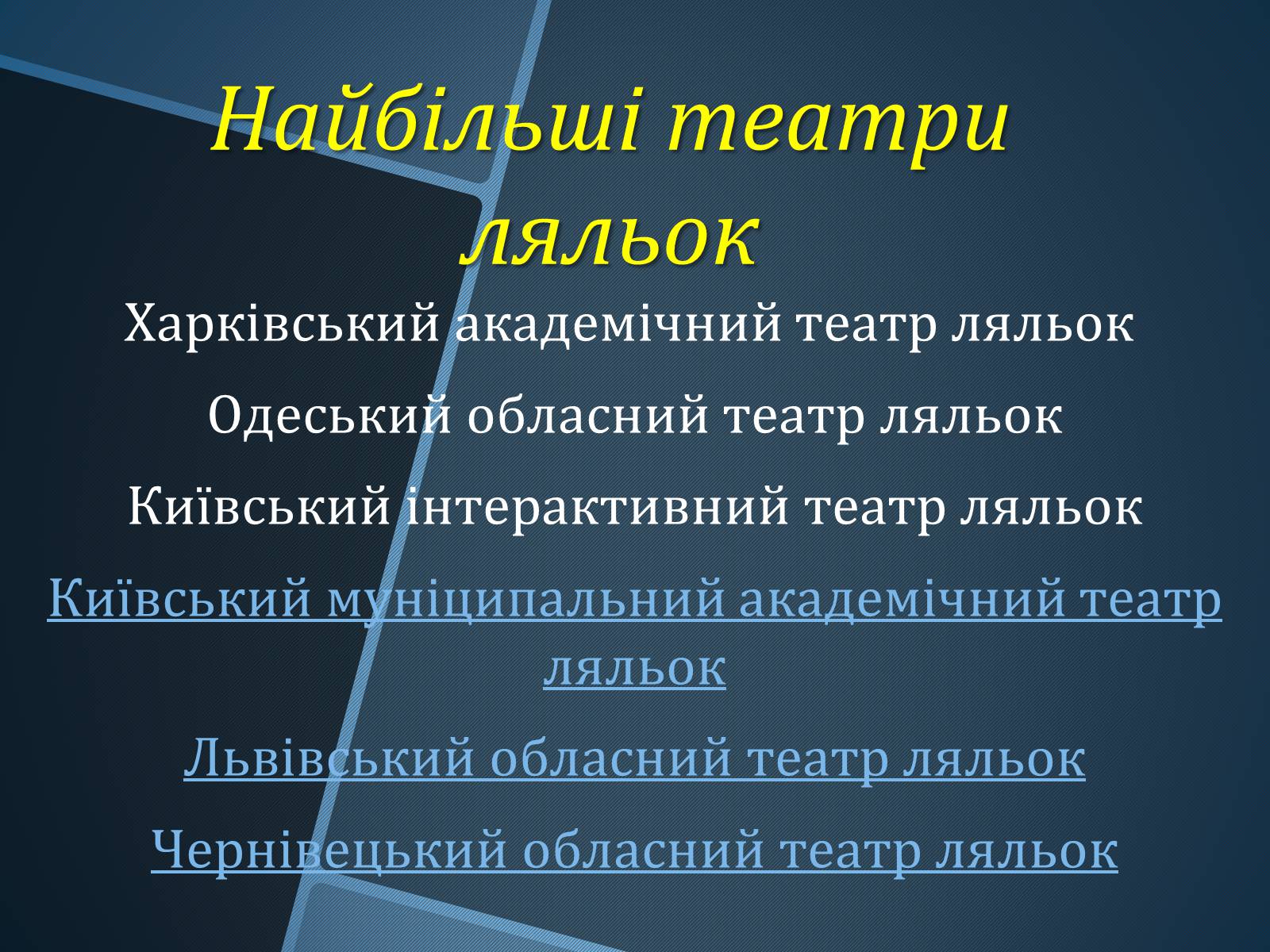 Найбільші театри ляльок

Харківський академічний театр ляльок

Одеський обласний театр ляльок

Київський інтерактивний театр ляльок

Київський муніципальний академічний театр ляльок

Львівський обласний театр ляльок

Чернівецький обласний театр ляльок